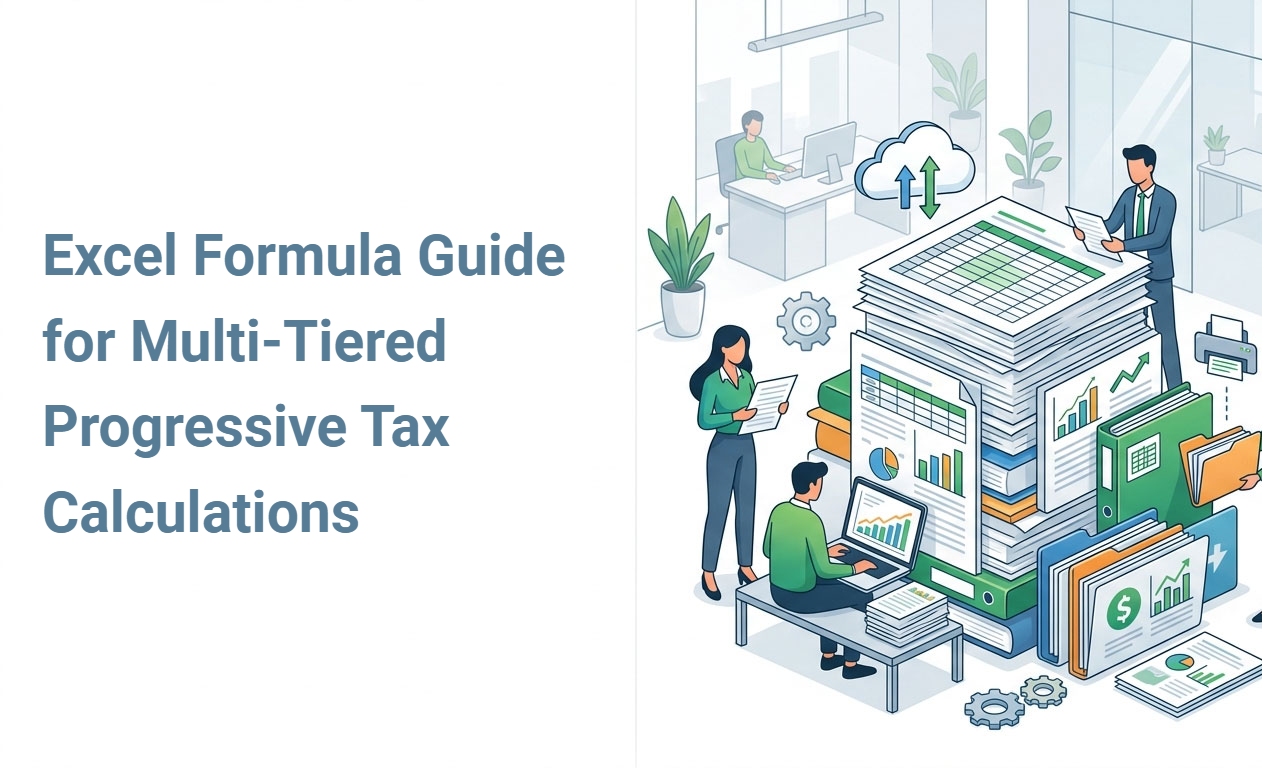 Excel Formula Guide for Multi-Tiered Progressive Tax Calculations

$